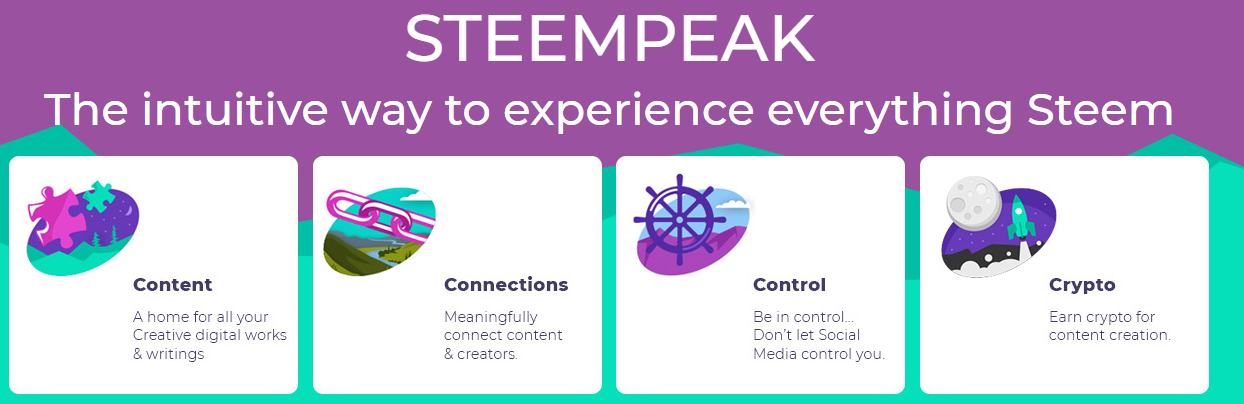 STEEMPEAK

The intuitive way to experience everything Steem

Content

A home for all your Creative digital works & writings

Connections

Meaningfully connect content & creators.

Control

Be in control... Don't let Social Media control you.

Crypto

Earn crypto for content creation.